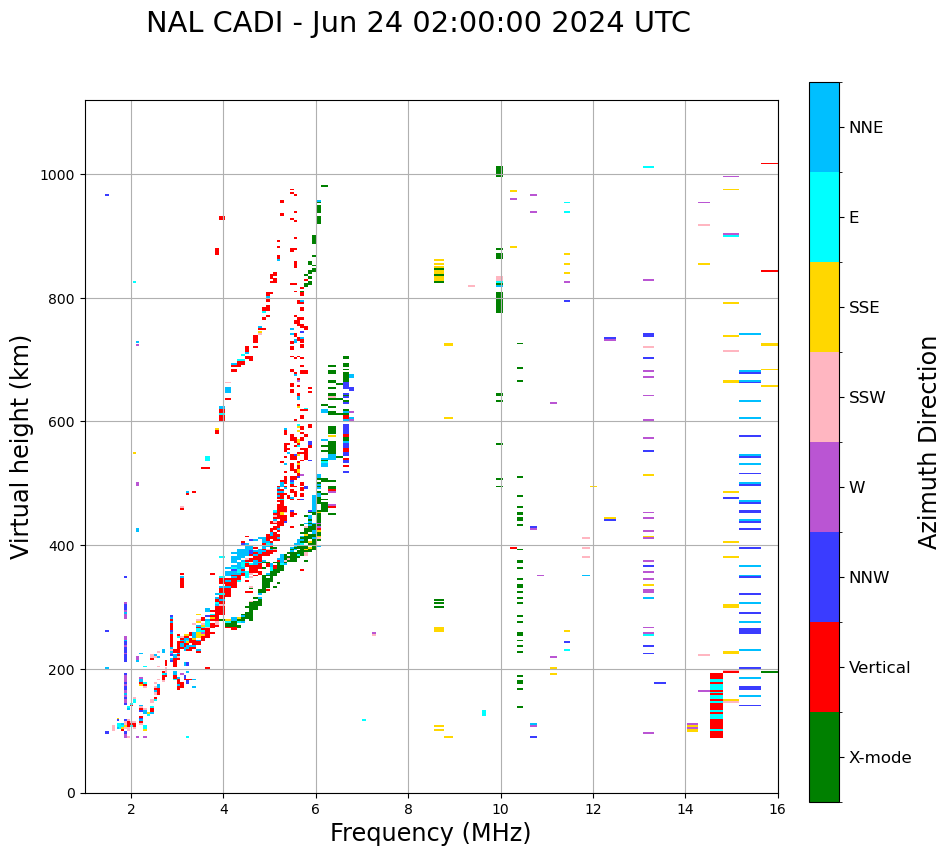 NAL CADI - Jun 24 02:00:00 2024 UTC

Virtual height (km)

1000
800
600
400
200
0

2
4
6
8
10
12
14
16

Frequency (MHz)

NNE
E
SSE
SSW
W
NNW
Vertical
X-mode

Azimuth Direction